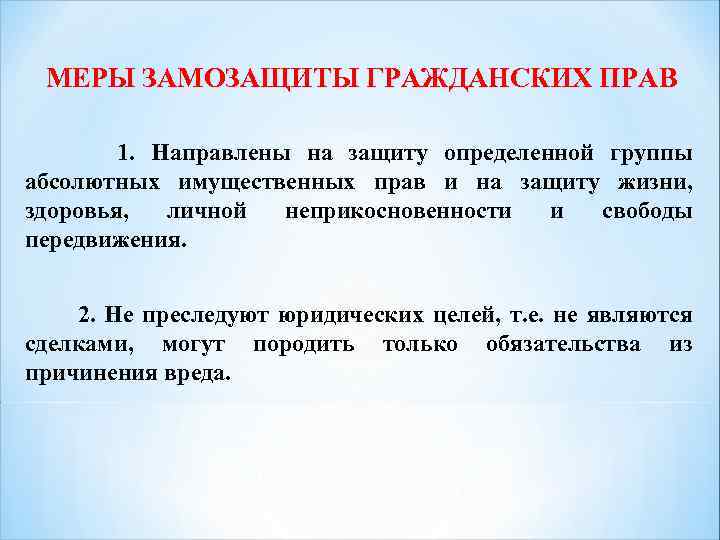 МЕРЫ ЗАМОЗАЩИТЫ ГРАЖДАНСКИХ ПРАВ

1. Направлены на защиту определенной группы абсолютных имущественных прав и на защиту жизни, здоровья, личной неприкосновенности и свободы передвижения.

2. Не преследуют юридических целей, т.е. не являются сделками, могут породить только обязательства из причинения вреда.